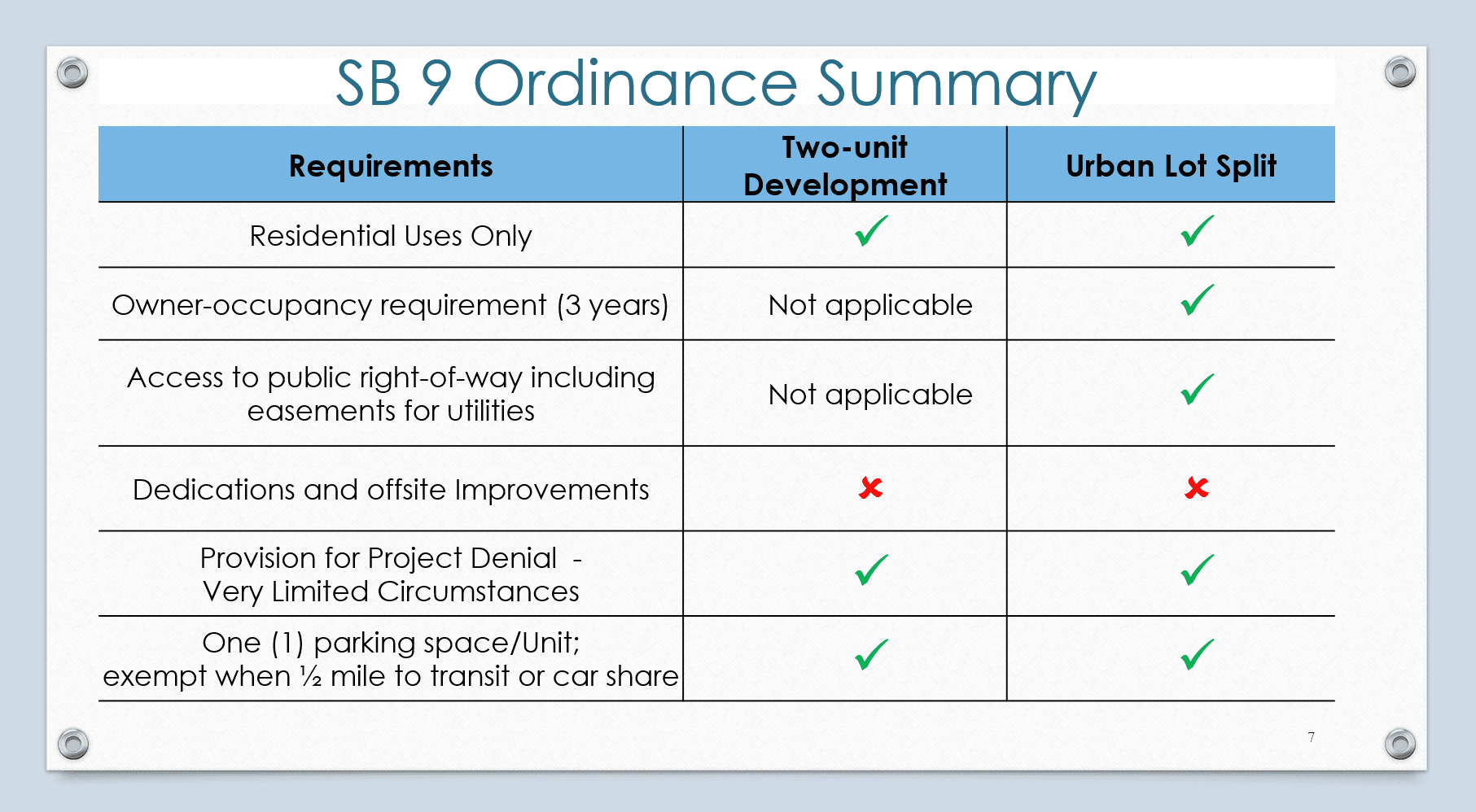 SB 9 Ordinance Summary

| Requirements | Two-unit Development | Urban Lot Split |
|---|---|---|
| Residential Uses Only | ✓ | ✓ |
| Owner-occupancy requirement (3 years) | Not applicable | ✓ |
| Access to public right-of-way including easements for utilities | Not applicable | ✓ |
| Dedications and offsite Improvements | ✗ | ✗ |
| Provision for Project Denial - Very Limited Circumstances | ✓ | ✓ |
| One (1) parking space/Unit; exempt when ½ mile to transit or car share | ✓ | ✓ |

7